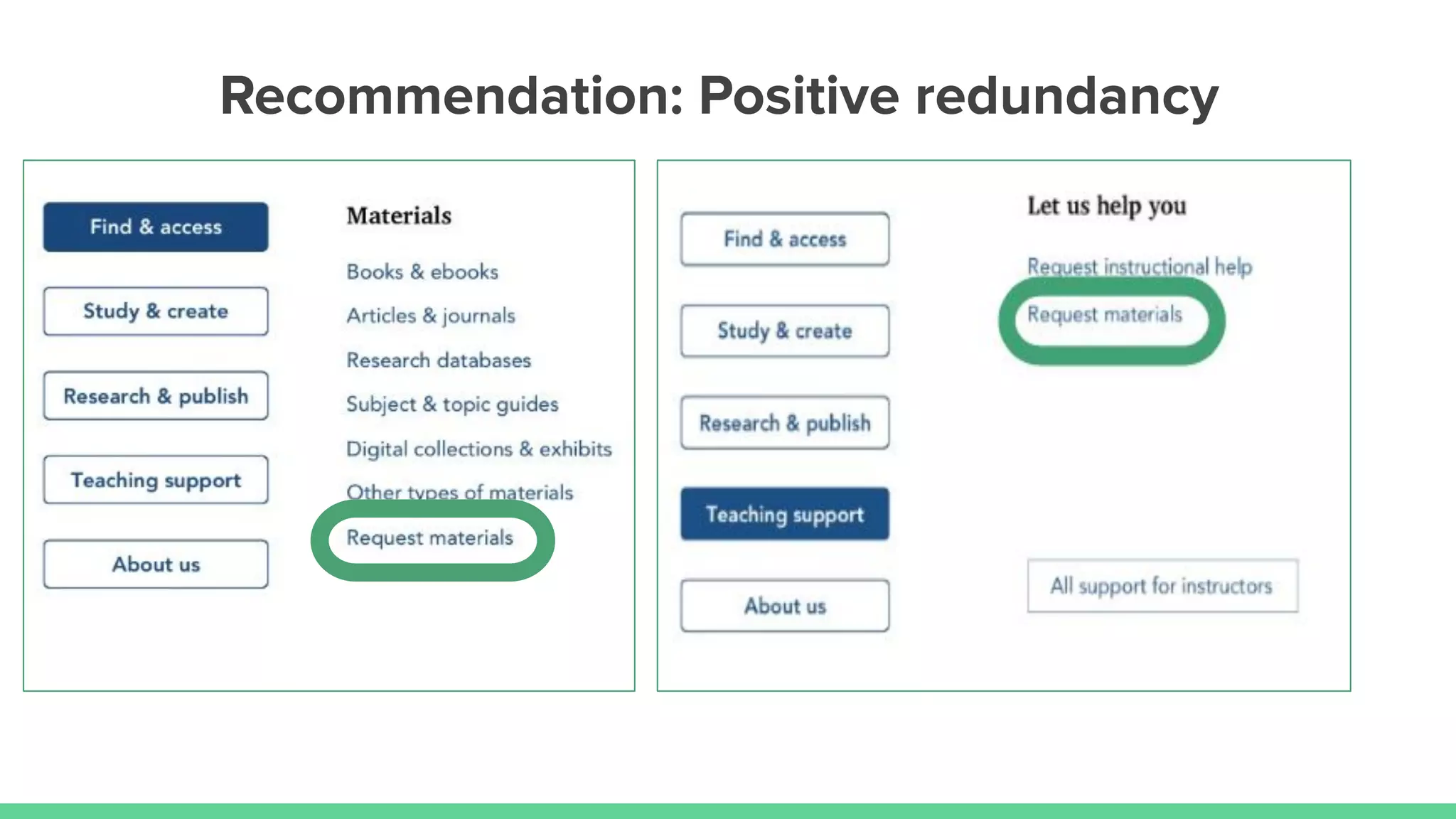 Recommendation: Positive redundancy

Find & access

Study & create

Research & publish

Teaching support

About us

Materials

Books & ebooks

Articles & journals

Research databases

Subject & topic guides

Digital collections & exhibits

Other types of materials

Request materials

Find & access

Study & create

Research & publish

Teaching support

About us

Let us help you

Request instructional help

Request materials

All support for instructors